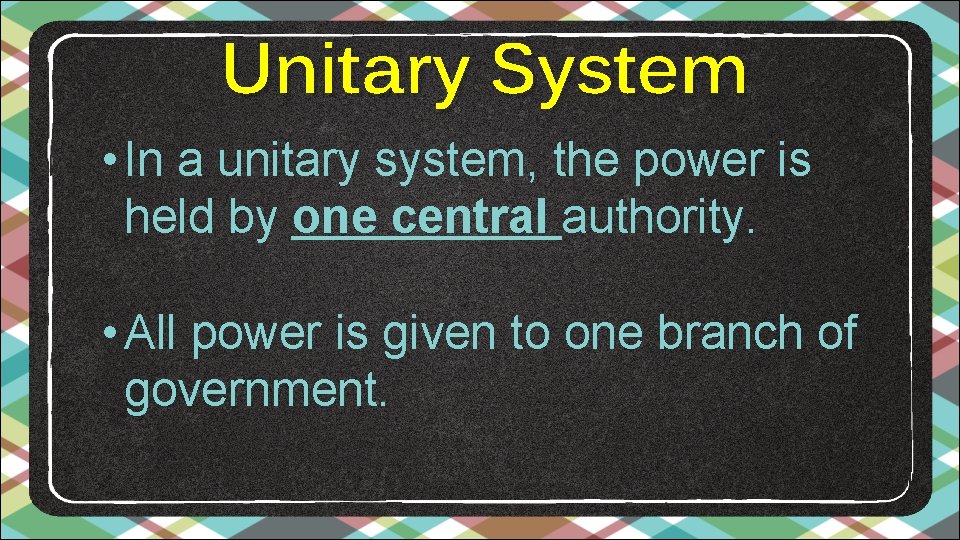 Unitary System

• In a unitary system, the power is held by one central authority.

• All power is given to one branch of government.